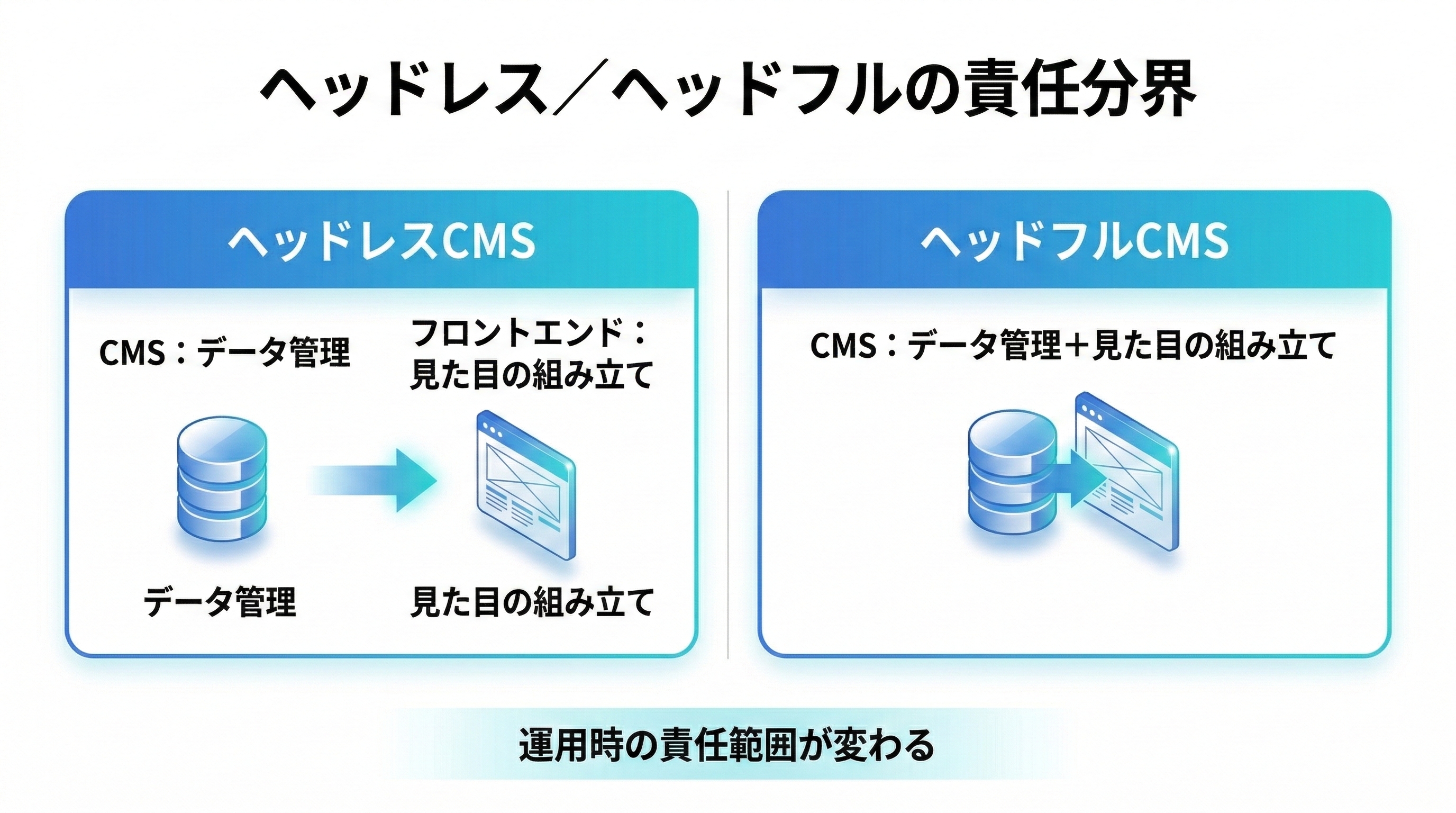 ヘッドレス／ヘッドフルの責任分界

ヘッドレスCMS

CMS：データ管理

フロントエンド：見た目の組み立て

データ管理

見た目の組み立て

ヘッドフルCMS

CMS：データ管理＋見た目の組み立て

運用時の責任範囲が変わる